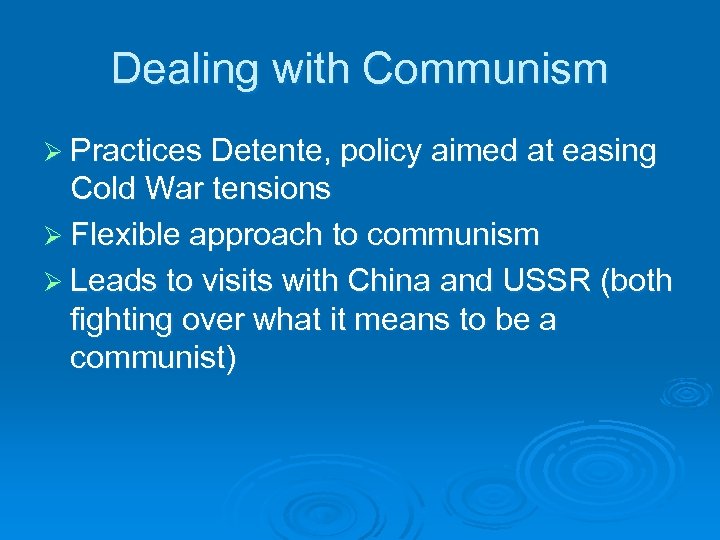 Dealing with Communism

➢ Practices Detente, policy aimed at easing Cold War tensions
➢ Flexible approach to communism
➢ Leads to visits with China and USSR (both fighting over what it means to be a communist)